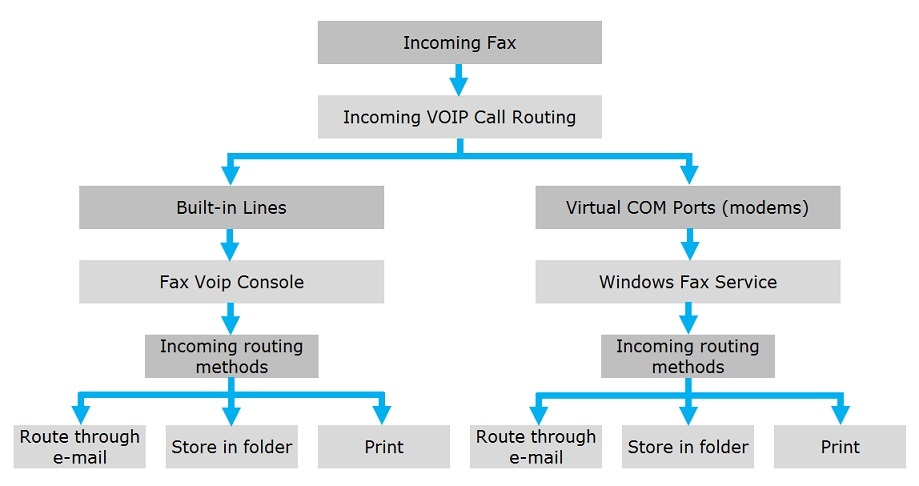 Incoming Fax

Incoming VOIP Call Routing

Built-in Lines

Fax Voip Console

Incoming routing methods

Route through e-mail

Store in folder

Print

Virtual COM Ports (modems)

Windows Fax Service

Incoming routing methods

Route through e-mail

Store in folder

Print